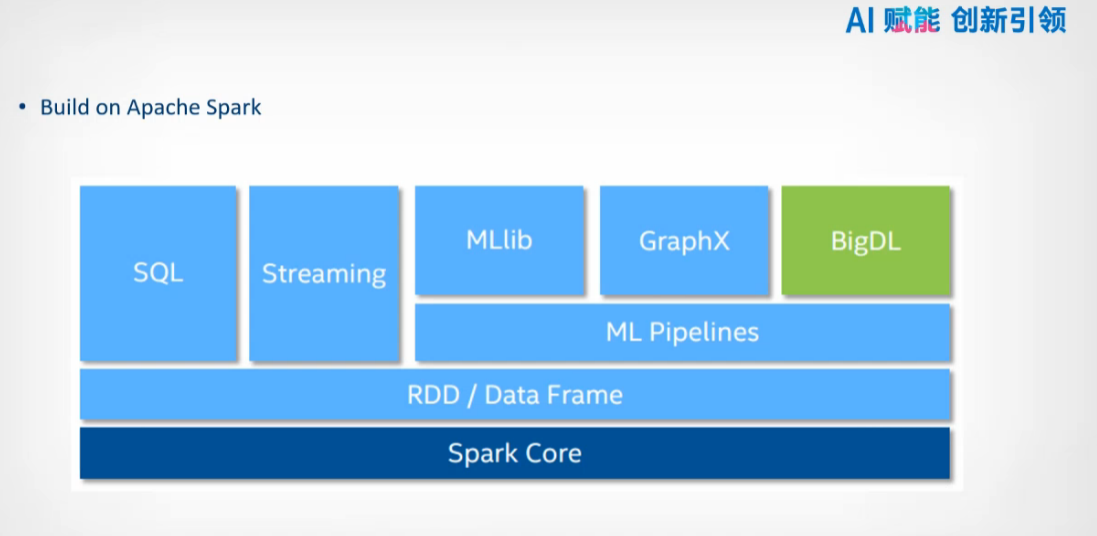 AI 赋能 创新引领

• Build on Apache Spark

SQL

Streaming

MLlib

GraphX

BigDL

ML Pipelines

RDD / Data Frame

Spark Core